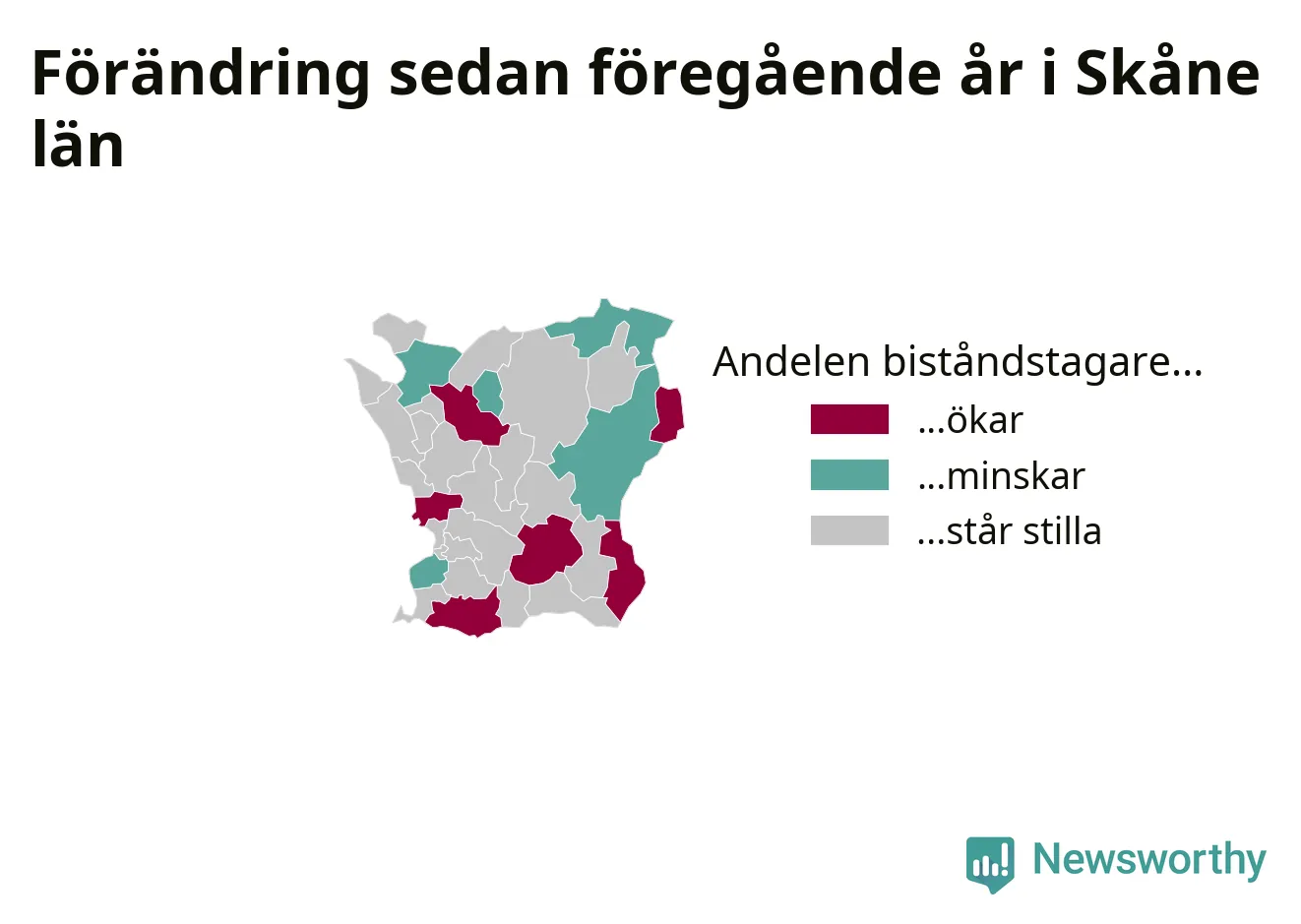 Förändring sedan föregående år i Skåne län

Andelen biståndstagare...
...ökar
...minskar
...står stilla

Newsworthy